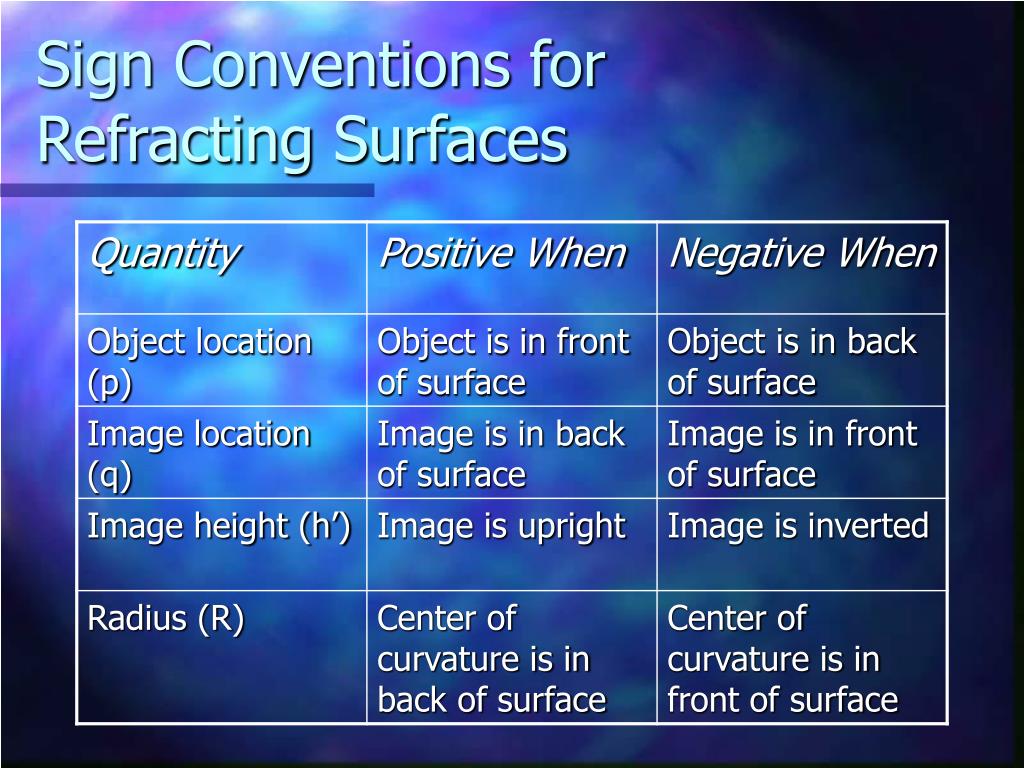 Sign Conventions for Refracting Surfaces

| Quantity | Positive When | Negative When |
|---|---|---|
| Object location (p) | Object is in front of surface | Object is in back of surface |
| Image location (q) | Image is in back of surface | Image is in front of surface |
| Image height (h’) | Image is upright | Image is inverted |
| Radius (R) | Center of curvature is in back of surface | Center of curvature is in front of surface |